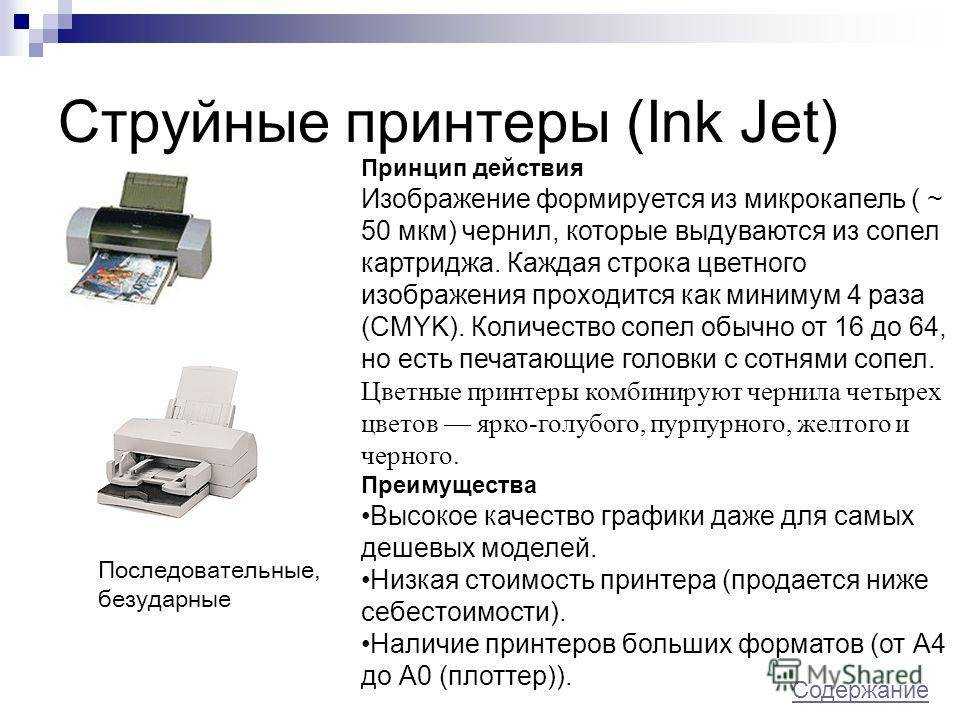 Струйные принтеры (Ink Jet)

Принцип действия

Изображение формируется из микрокапель ( ~ 50 мкм) чернил, которые выдуваются из сопел картриджа. Каждая строка цветного изображения проходится как минимум 4 раза (CMYK). Количество сопел обычно от 16 до 64, но есть печатающие головки с сотнями сопел. Цветные принтеры комбинируют чернила четырех цветов — ярко-голубого, пурпурного, желтого и черного.

Преимущества

•Высокое качество графики даже для самых дешевых моделей.

•Низкая стоимость принтера (продается ниже себестоимости).

•Наличие принтеров больших форматов (от А4 до А0 (плоттер)).

Последовательные, безударные

MyShared

Содержание